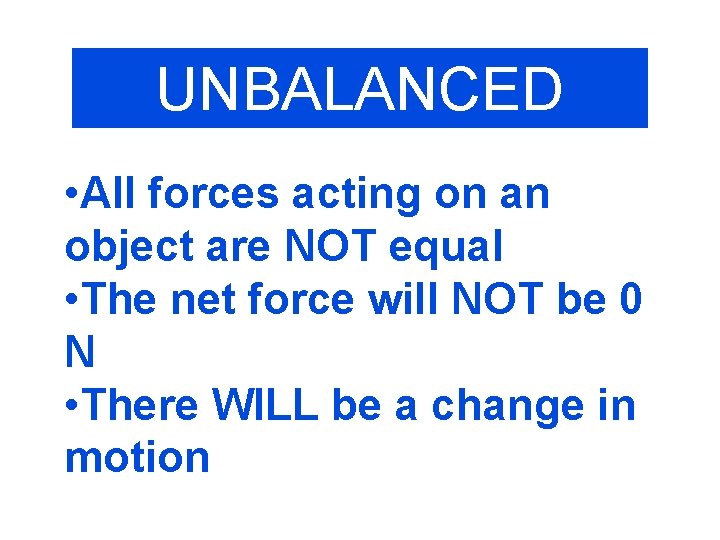 UNBALANCED

•All forces acting on an object are NOT equal
•The net force will NOT be 0 N
•There WILL be a change in motion